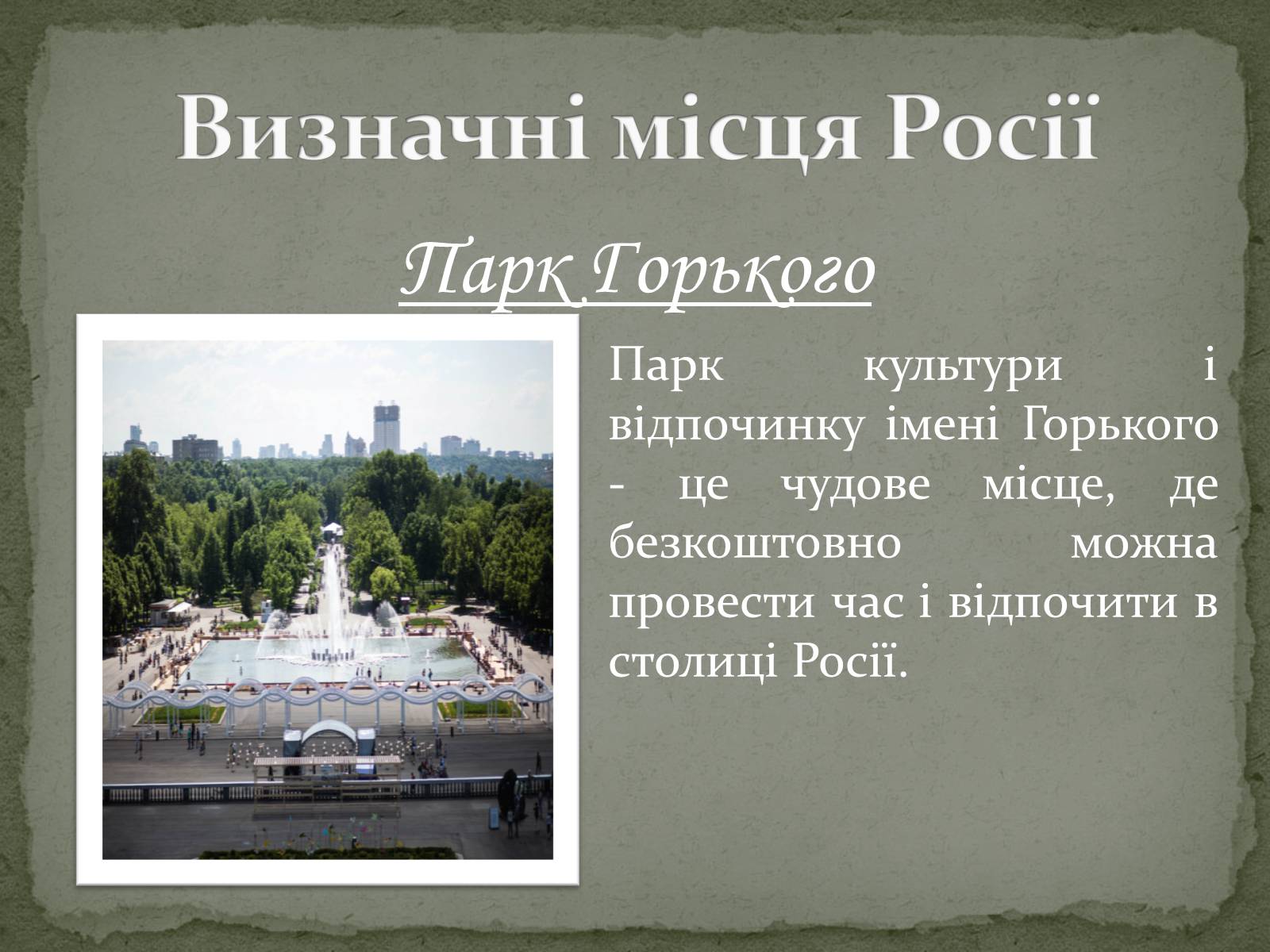 Визначні місця Росії

Парк Горького

Парк культури і відпочинку імені Горького - це чудове місце, де безкоштовно можна провести час і відпочити в столиці Росії.